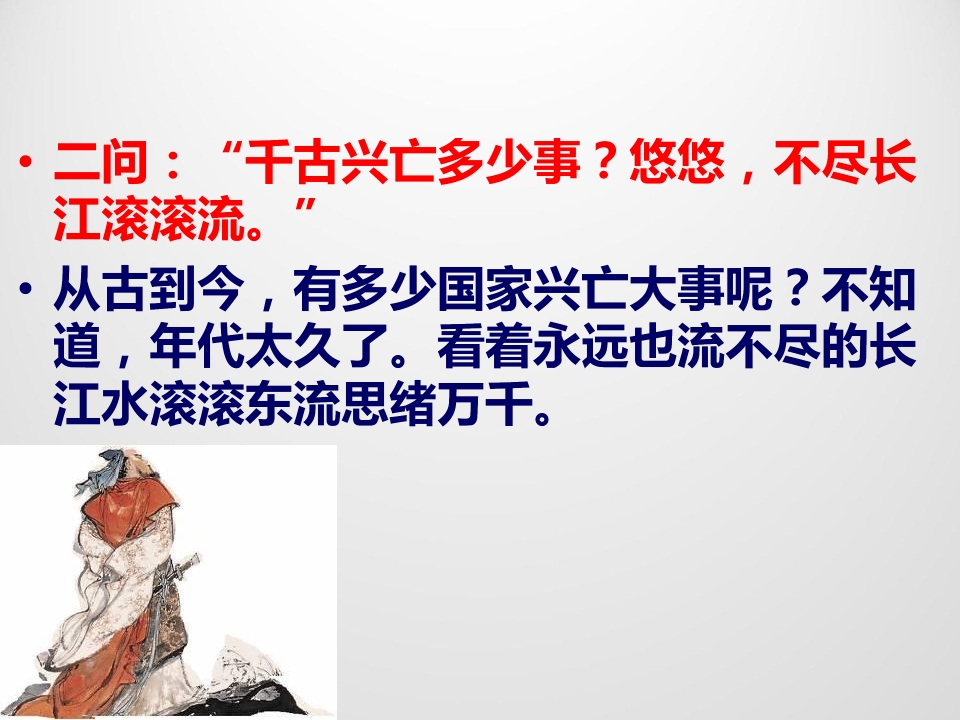 • 二问：“千古兴亡多少事？悠悠，不尽长江滚滚流。”

• 从古到今，有多少国家兴亡大事呢？不知道，年代太久了。看着永远也流不尽的长江水滚滚东流思绪万千。